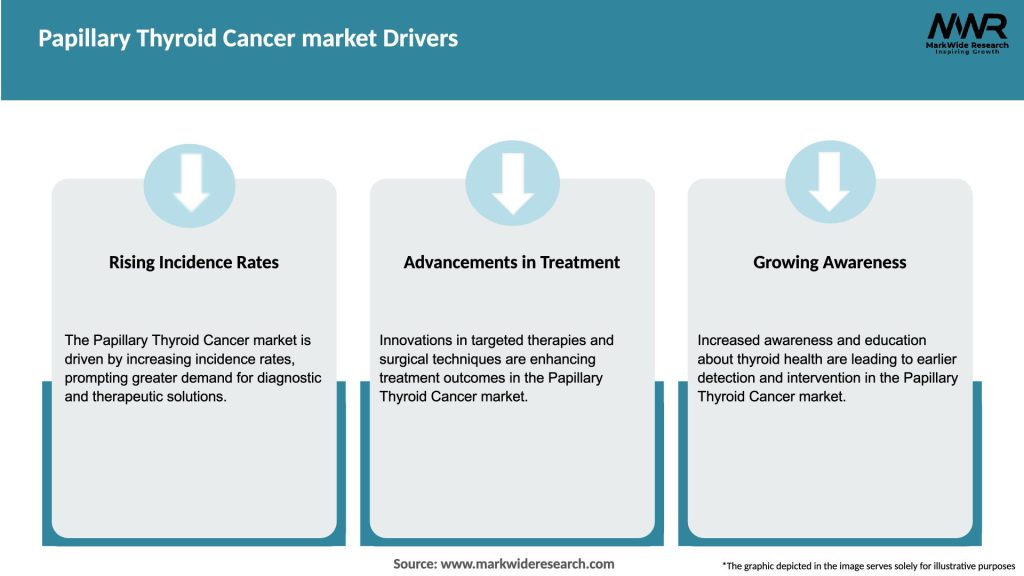 Papillary Thyroid Cancer market Drivers

MWR
MarkWide Research
Inspiring Growth

Rising Incidence Rates

The Papillary Thyroid Cancer market is driven by increasing incidence rates, prompting greater demand for diagnostic and therapeutic solutions.

Advancements in Treatment

Innovations in targeted therapies and surgical techniques are enhancing treatment outcomes in the Papillary Thyroid Cancer market.

Growing Awareness

Increased awareness and education about thyroid health are leading to earlier detection and intervention in the Papillary Thyroid Cancer market.

Source: www.markwideresearch.com

*The graphic depicted in the image serves solely for illustrative purposes